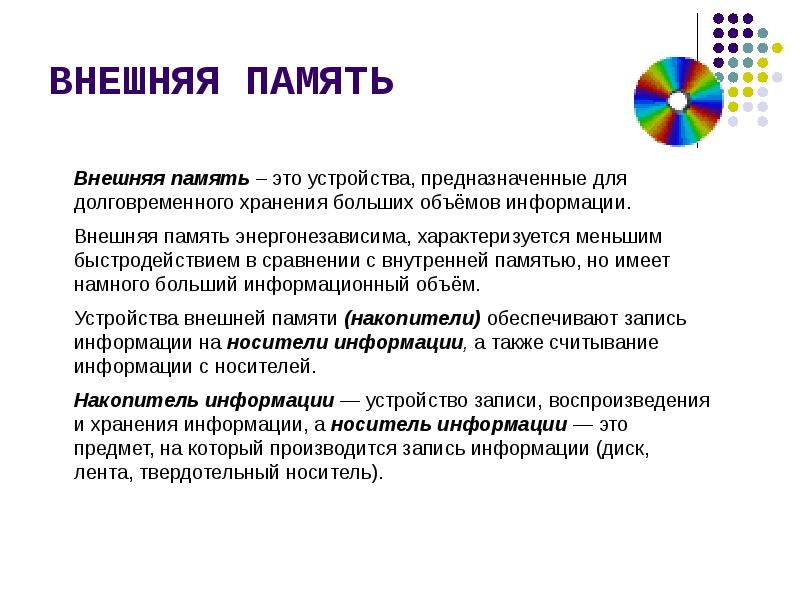 ВНЕШНЯЯ ПАМЯТЬ

Внешняя память – это устройства, предназначенные для долговременного хранения больших объёмов информации.

Внешняя память энергонезависима, характеризуется меньшим быстродействием в сравнении с внутренней памятью, но имеет намного больший информационный объём.

Устройства внешней памяти (накопители) обеспечивают запись информации на носители информации, а также считывание информации с носителей.

Накопитель информации — устройство записи, воспроизведения и хранения информации, а носитель информации — это предмет, на который производится запись информации (диск, лента, твердотельный носитель).